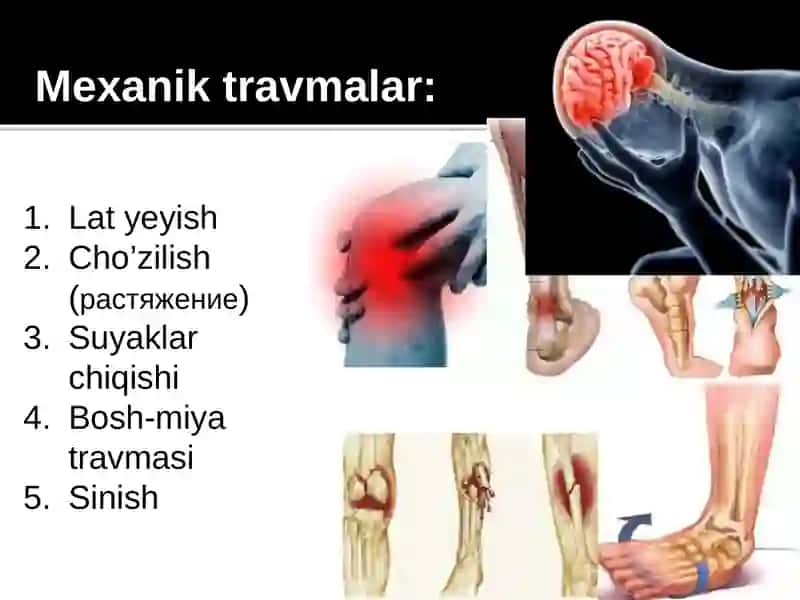 Mexanik travmalar:

1. Lat yeyish
2. Cho’zilish (растяжение)
3. Suyaklar chiqishi
4. Bosh-miya travmasi
5. Sinish